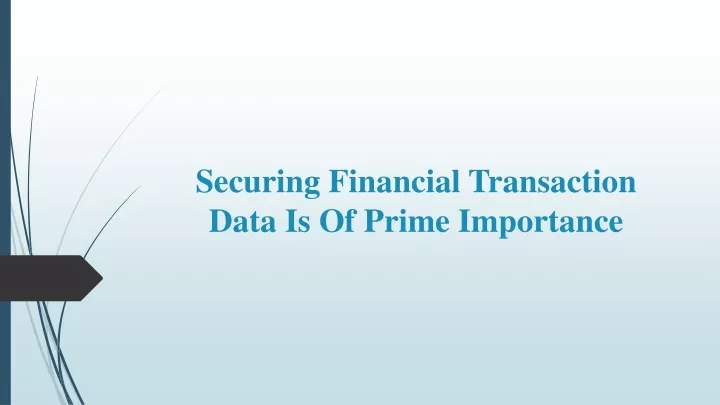 Securing Financial Transaction Data Is Of Prime Importance